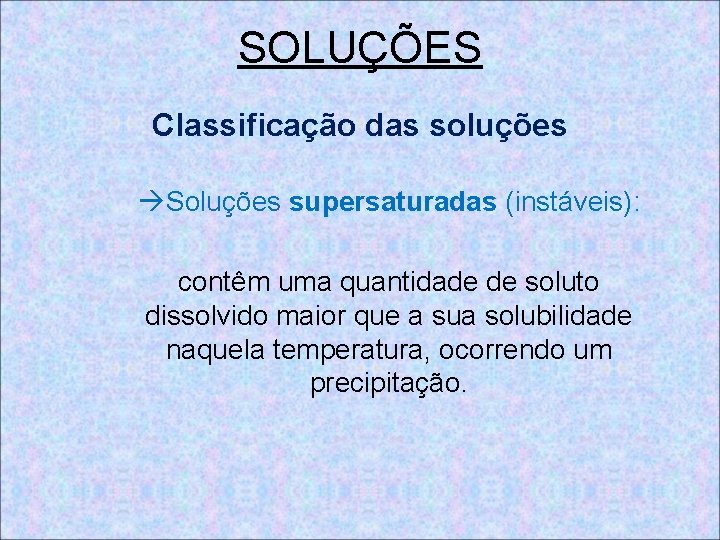 SOLUÇÕES

Classificação das soluções

→Soluções supersaturadas (instáveis):

contêm uma quantidade de soluto dissolvido maior que a sua solubilidade naquela temperatura, ocorrendo um precipitação.